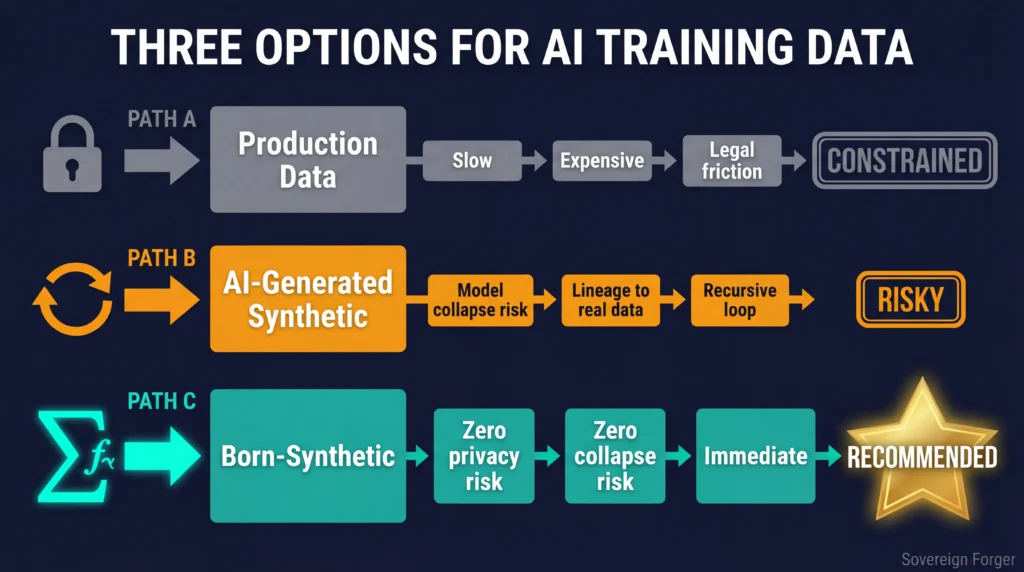 THREE OPTIONS FOR AI TRAINING DATA

PATH A
Production Data
Slow
Expensive
Legal friction
CONSTRAINED

PATH B
AI-Generated Synthetic
Model collapse risk
Lineage to real data
Recursive loop
RISKY

PATH C
$\sum f_x$
Born-Synthetic
Zero privacy risk
Zero collapse risk
Immediate
RECOMMENDED

Sovereign Forger